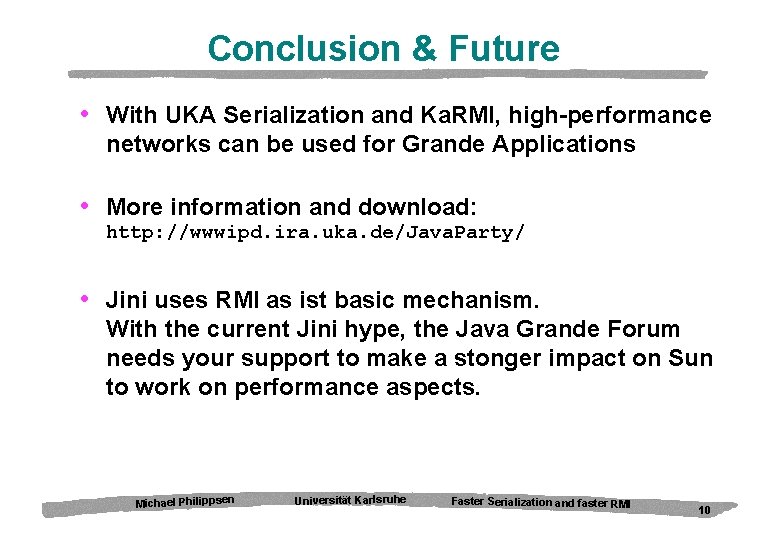 Conclusion & Future

• With UKA Serialization and KaRMI, high-performance networks can be used for Grande Applications

• More information and download:
http://wwwipd.ira.uka.de/JavaParty/

• Jini uses RMI as ist basic mechanism.
With the current Jini hype, the Java Grande Forum needs your support to make a stonger impact on Sun to work on performance aspects.

Michael Philippsen Universität Karlsruhe Faster Serialization and faster RMI 10